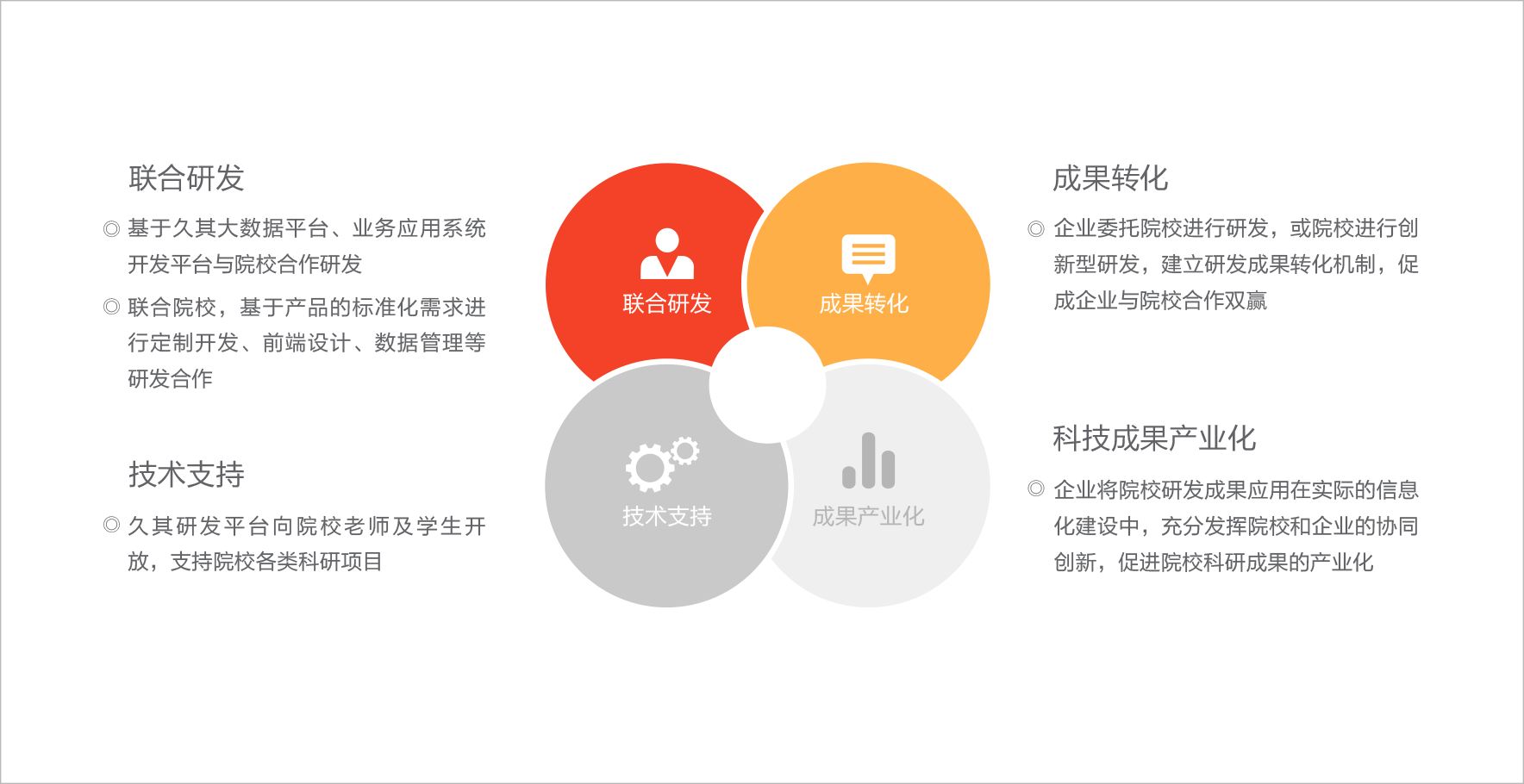 联合研发

◎ 基于久其大数据平台、业务应用系统开发平台与院校合作研发

◎ 联合院校，基于产品的标准化需求进行定制开发、前端设计、数据管理等研发合作

技术支持

◎ 久其研发平台向院校老师及学生开放，支持院校各类科研项目

联合研发

成果转化

技术支持

成果产业化

成果转化

◎ 企业委托院校进行研发，或院校进行创新型研发，建立研发成果转化机制，促成企业与院校合作双赢

科技成果产业化

◎ 企业将院校研发成果应用在实际的信息化建设中，充分发挥院校和企业的协同创新，促进院校科研成果的产业化